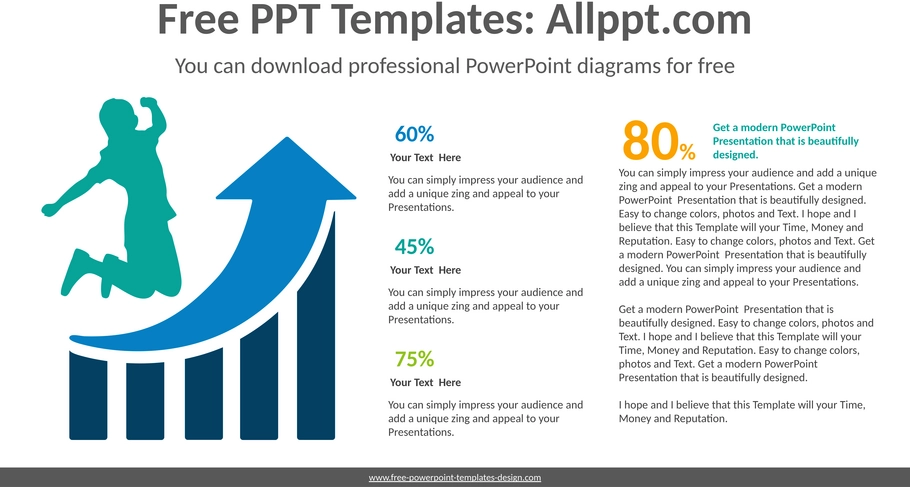 Free PPT Templates: Allppt.com

You can download professional PowerPoint diagrams for free

60%

Your Text Here

You can simply impress your audience and add a unique zing and appeal to your Presentations.

45%

Your Text Here

You can simply impress your audience and add a unique zing and appeal to your Presentations.

75%

Your Text Here

You can simply impress your audience and add a unique zing and appeal to your Presentations.

80%

Get a modern PowerPoint Presentation that is beautifully designed.

You can simply impress your audience and add a unique zing and appeal to your Presentations. Get a modern PowerPoint Presentation that is beautifully designed. Easy to change colors, photos and Text. I hope and I believe that this Template will your Time, Money and Reputation. Easy to change colors, photos and Text. Get a modern PowerPoint Presentation that is beautifully designed. You can simply impress your audience and add a unique zing and appeal to your Presentations.

Get a modern PowerPoint Presentation that is beautifully designed. Easy to change colors, photos and Text. I hope and I believe that this Template will your Time, Money and Reputation. Easy to change colors, photos and Text. Get a modern PowerPoint Presentation that is beautifully designed.

I hope and I believe that this Template will your Time, Money and Reputation.

www.free-powerpoint-templates-design.com